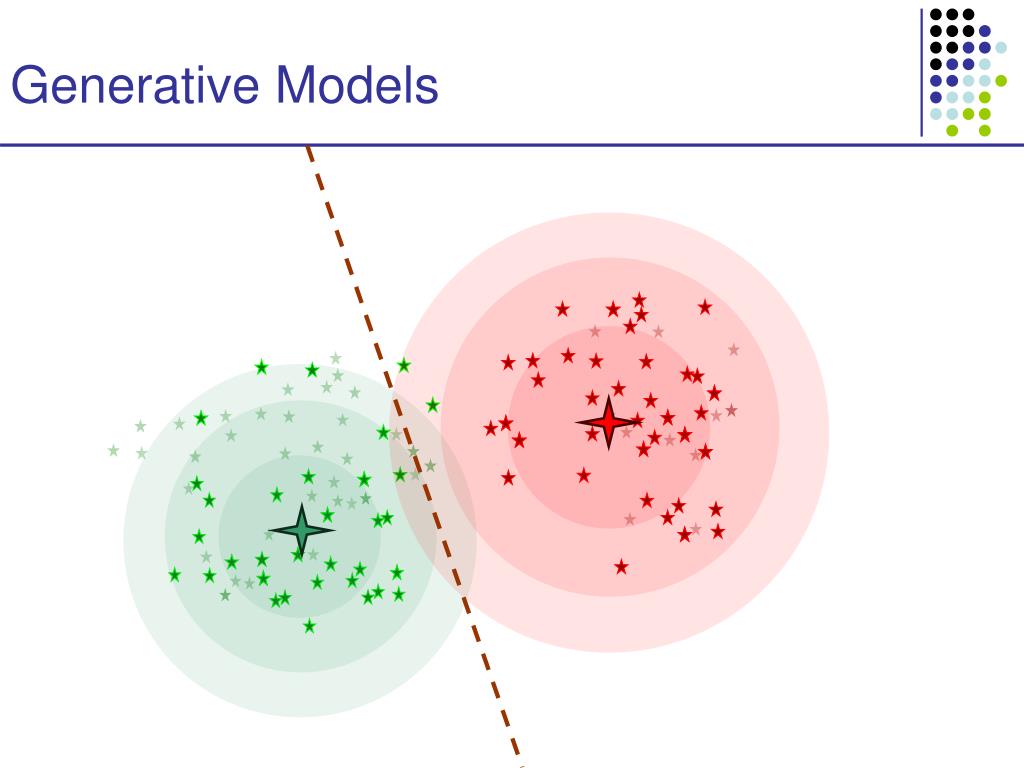 Generative Models